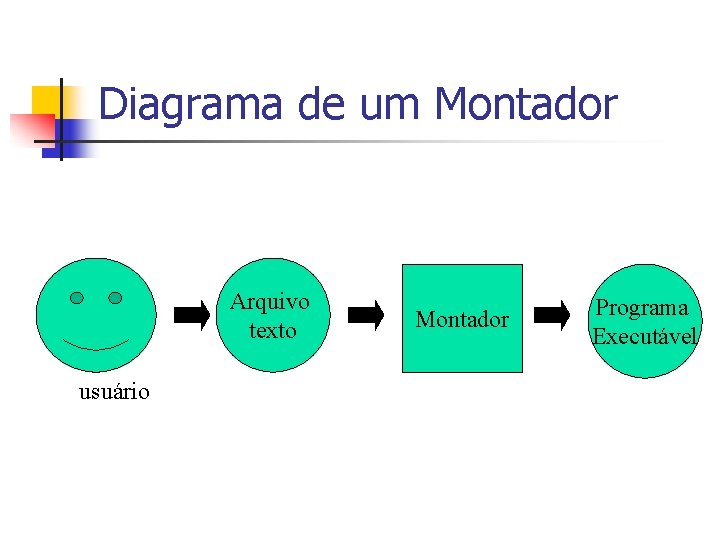 Diagrama de um Montador

usuário

Arquivo texto

Montador

Programa Executável